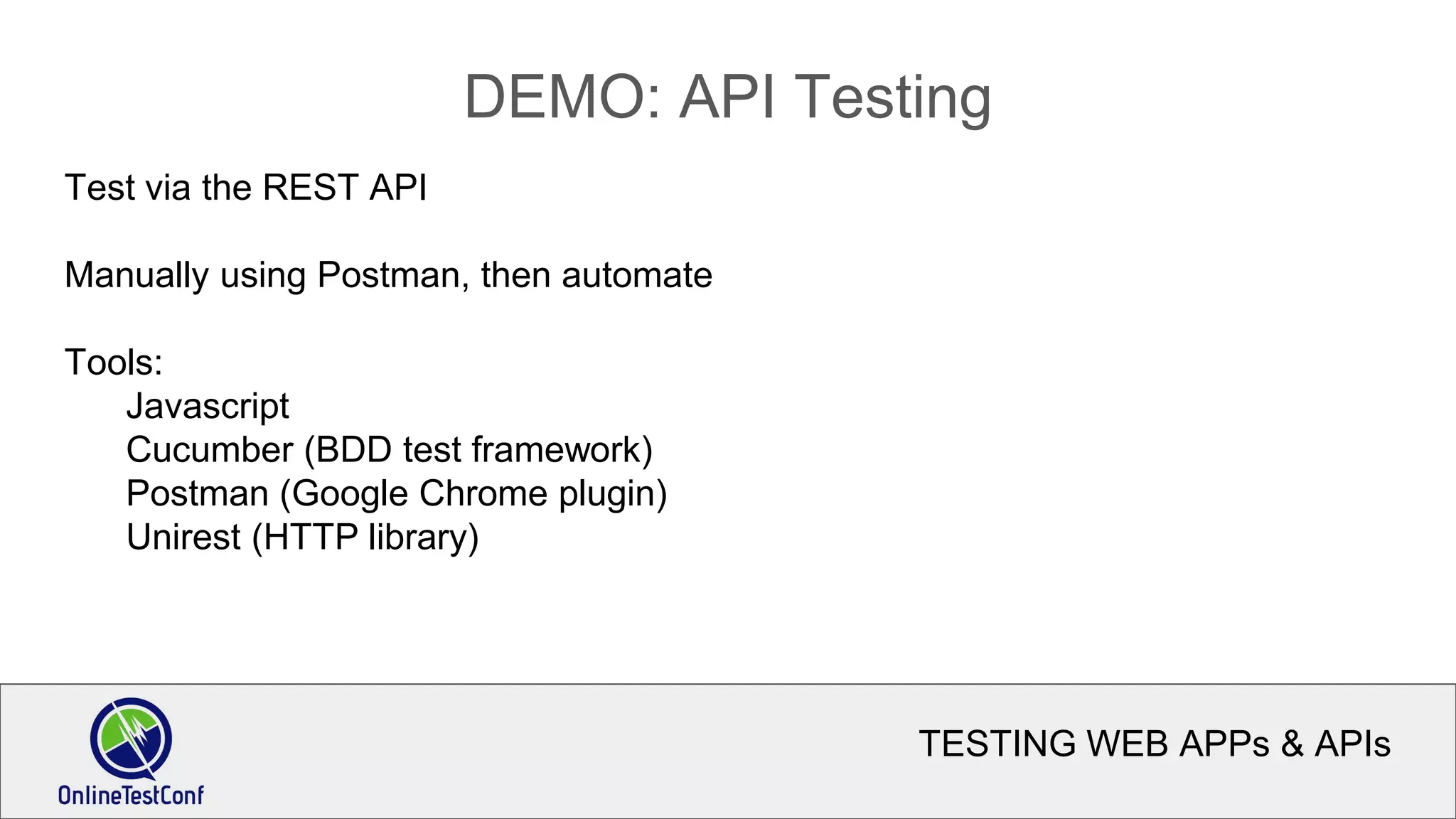 DEMO: API Testing

Test via the REST API

Manually using Postman, then automate

Tools:
Javascript
Cucumber (BDD test framework)
Postman (Google Chrome plugin)
Unirest (HTTP library)

OnlineTestConf

TESTING WEB APPs & APIs